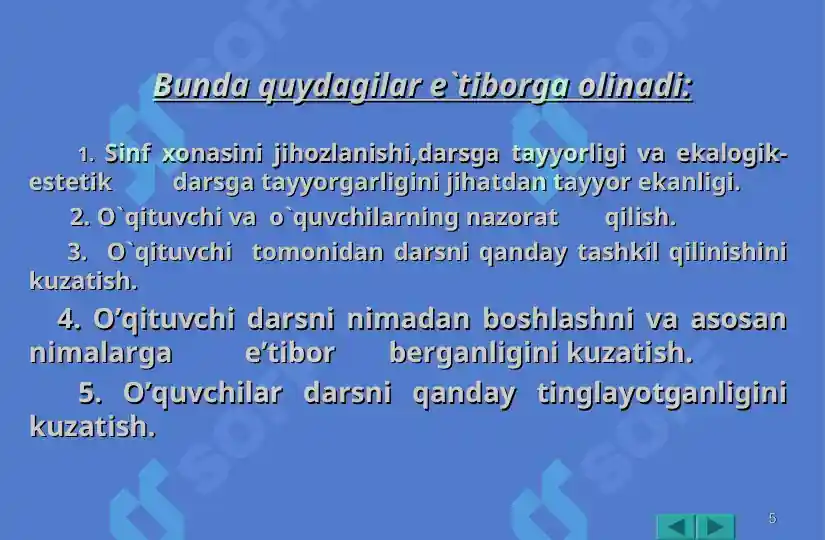 Bunda quydagilar e`tiborga olinadi:

1. Sinf xonasini jihozlanishi,darsga tayyorligi va ekalogik-estetik darsga tayyorgarligini jihatdan tayyor ekanligi.

2. O`qituvchi va o`quvchilarning nazorat qilish.

3. O`qituvchi tomonidan darsni qanday tashkil qilinishini kuzatish.

4. O’qituvchi darsni nimadan boshlashni va asosan nimalarga e’tibor berganligini kuzatish.

5. O’quvchilar darsni qanday tinglayotganligini kuzatish.

5